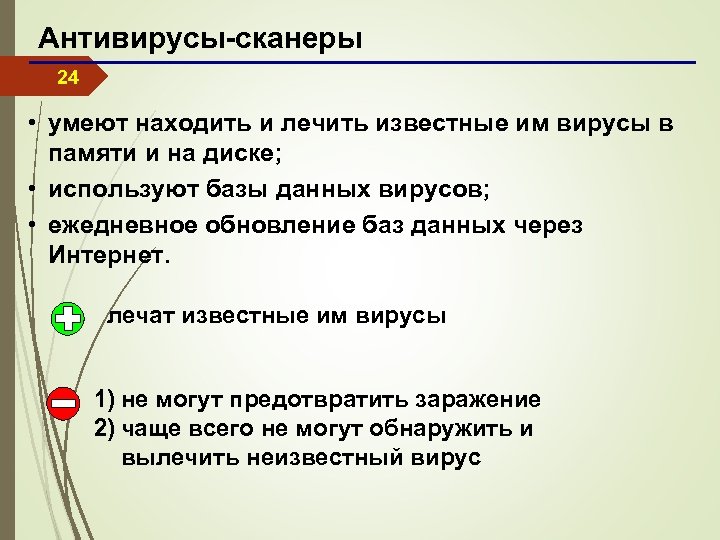 Антивирусы-сканеры

24

• умеют находить и лечить известные им вирусы в памяти и на диске;
• используют базы данных вирусов;
• ежедневное обновление баз данных через Интернет.

лечат известные им вирусы

1) не могут предотвратить заражение
2) чаще всего не могут обнаружить и вылечить неизвестный вирус